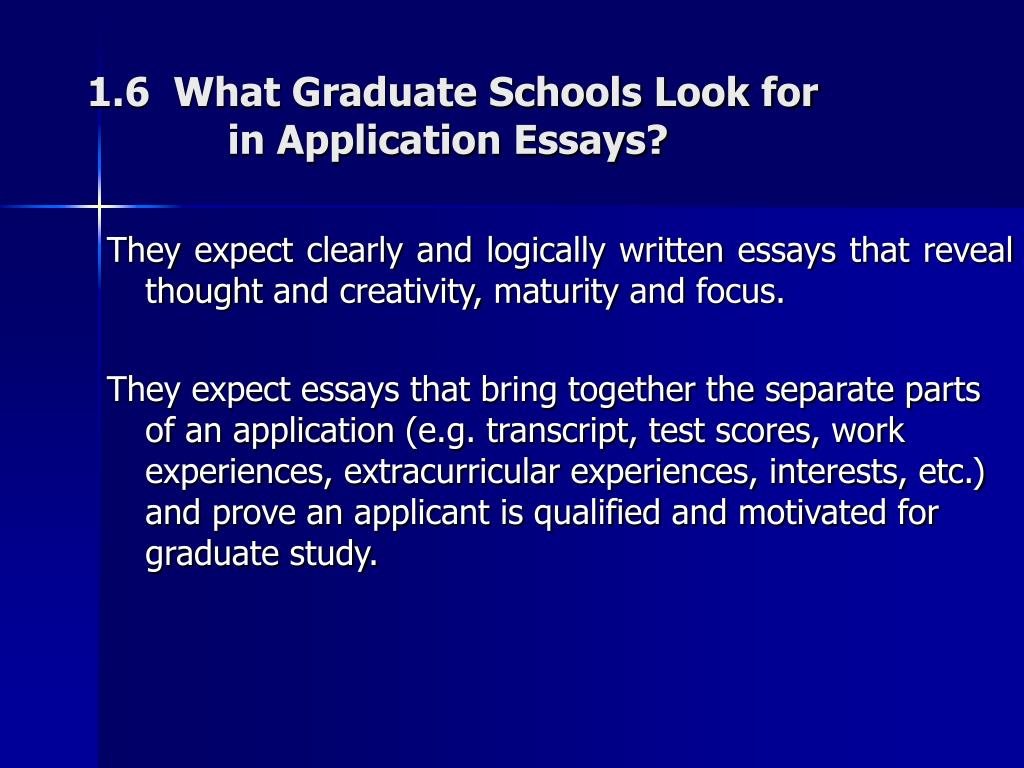 1.6 What Graduate Schools Look for in Application Essays?

They expect clearly and logically written essays that reveal thought and creativity, maturity and focus.

They expect essays that bring together the separate parts of an application (e.g. transcript, test scores, work experiences, extracurricular experiences, interests, etc.) and prove an applicant is qualified and motivated for graduate study.